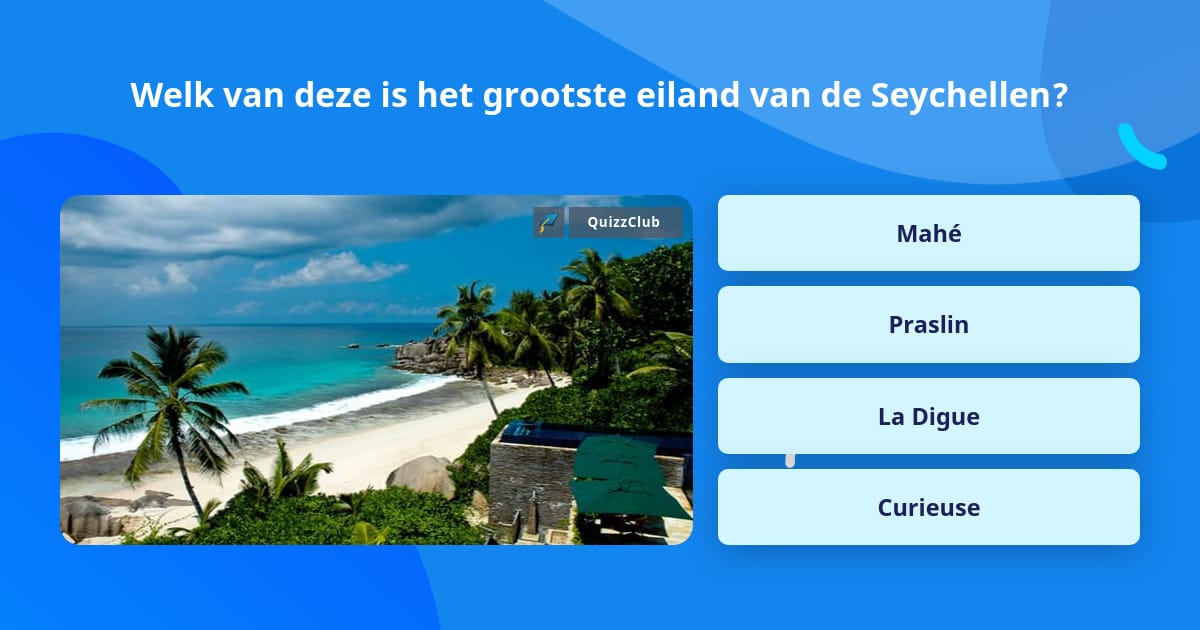 Welk van deze is het grootste eiland van de Seychellen?

QuizzClub

Mahé

Praslin

La Digue

Curieuse